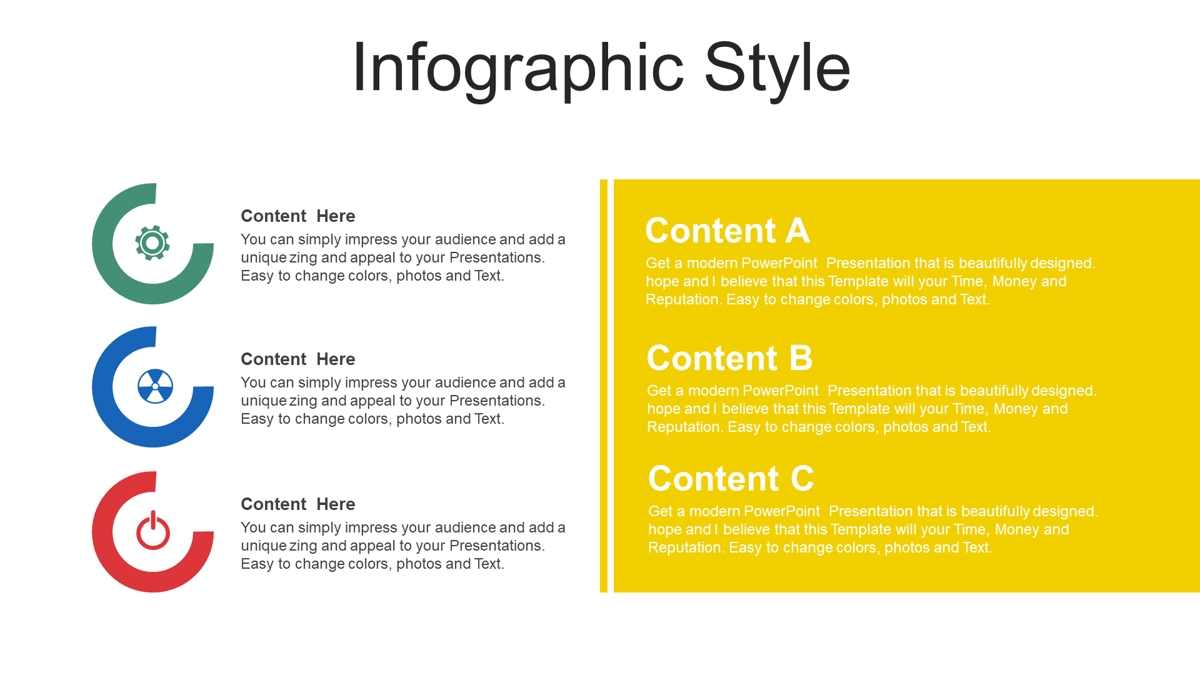 Infographic Style

Content Here
You can simply impress your audience and add a unique zing and appeal to your Presentations. Easy to change colors, photos and Text.

Content Here
You can simply impress your audience and add a unique zing and appeal to your Presentations. Easy to change colors, photos and Text.

Content Here
You can simply impress your audience and add a unique zing and appeal to your Presentations. Easy to change colors, photos and Text.

Content A
Get a modern PowerPoint Presentation that is beautifully designed. hope and I believe that this Template will your Time, Money and Reputation. Easy to change colors, photos and Text.

Content B
Get a modern PowerPoint Presentation that is beautifully designed. hope and I believe that this Template will your Time, Money and Reputation. Easy to change colors, photos and Text.

Content C
Get a modern PowerPoint Presentation that is beautifully designed. hope and I believe that this Template will your Time, Money and Reputation. Easy to change colors, photos and Text.